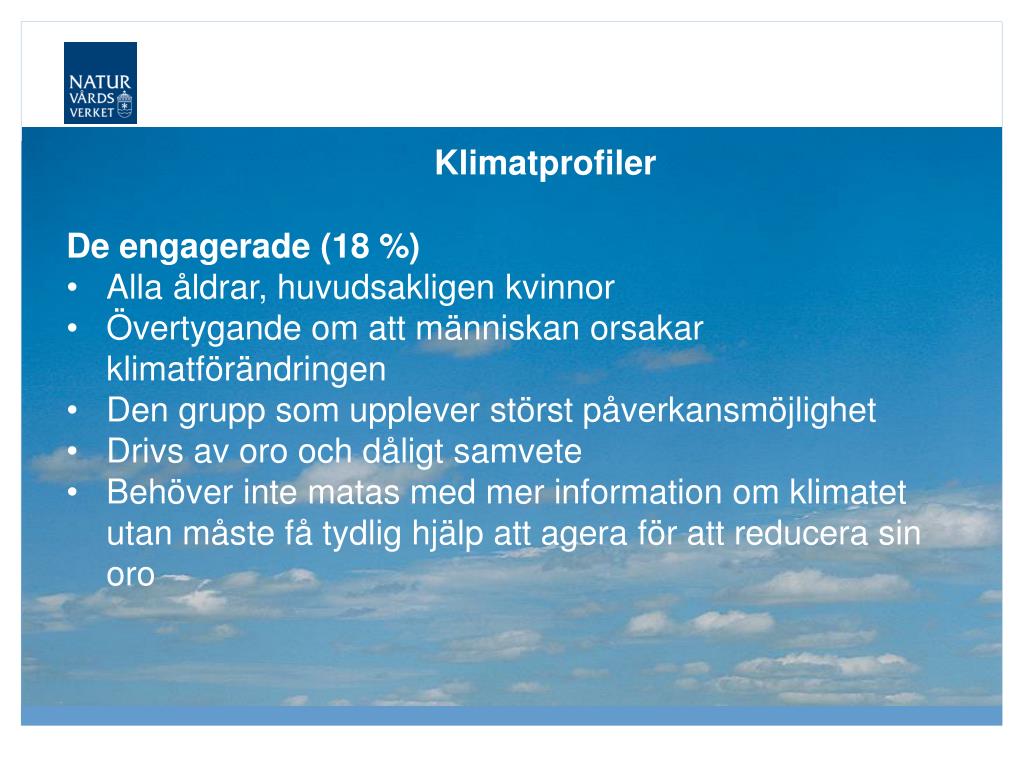 NATUR
VÅRDS
VERKET

Klimatprofiler

De engagerade (18 %)
• Alla åldrar, huvudsakligen kvinnor
• Övertygande om att människan orsakar klimatförändringen
• Den grupp som upplever störst påverkansmöjlighet
• Drivs av oro och dåligt samvete
• Behöver inte matas med mer information om klimatet utan måste få tydlig hjälp att agera för att reducera sin oro